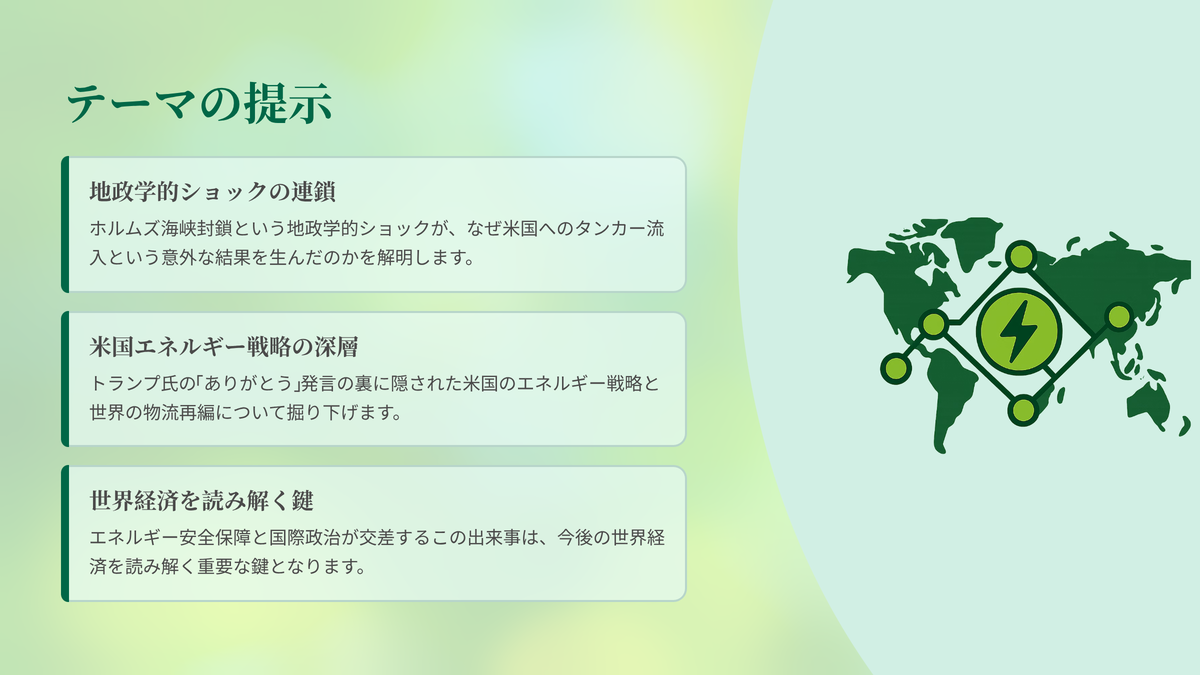 テーマの提示

地政学的ショックの連鎖

ホルムズ海峡封鎖という地政学的ショックが、なぜ米国へのタンカー流入という意外な結果を生んだのかを解明します。

米国エネルギー戦略の深層

トランプ氏の「ありがとう」発言の裏に隠された米国のエネルギー戦略と世界の物流再編について掘り下げます。

世界経済を読み解く鍵

エネルギー安全保障と国際政治が交差するこの出来事は、今後の世界経済を読み解く重要な鍵となります。